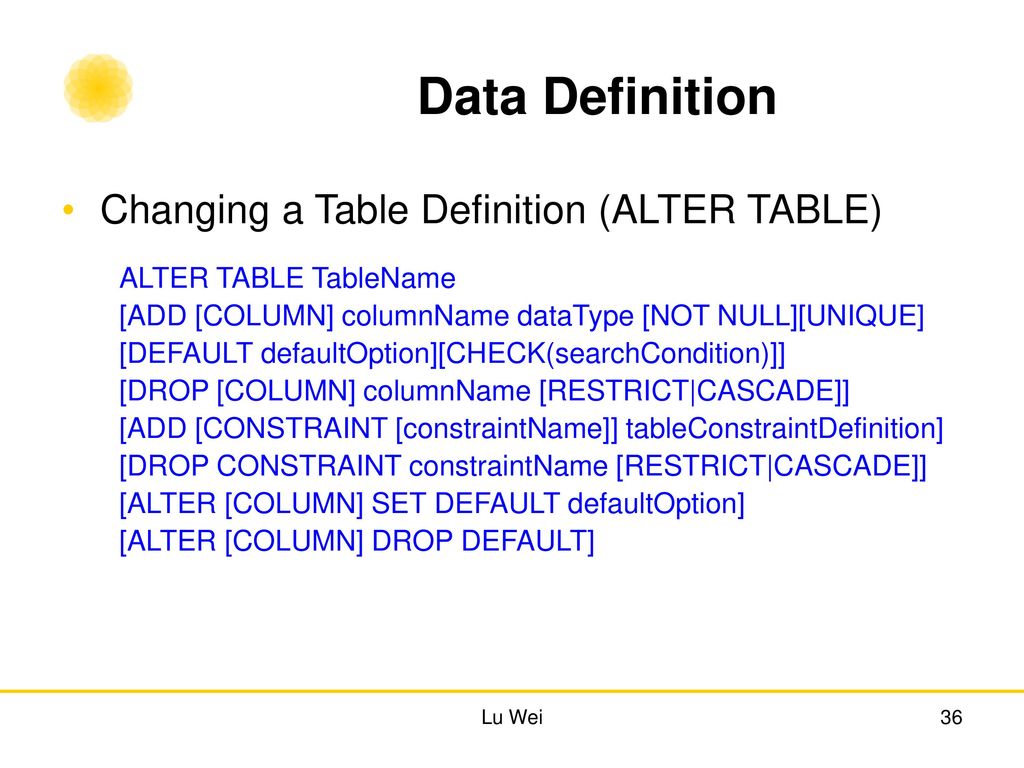 Data Definition

• Changing a Table Definition (ALTER TABLE)

ALTER TABLE TableName
[ADD [COLUMN] columnName dataType [NOT NULL][UNIQUE]
[DEFAULT defaultOption][CHECK(searchCondition)]]
[DROP [COLUMN] columnName [RESTRICT|CASCADE]]
[ADD [CONSTRAINT [constraintName]] tableConstraintDefinition]
[DROP CONSTRAINT constraintName [RESTRICT|CASCADE]]
[ALTER [COLUMN] SET DEFAULT defaultOption]
[ALTER [COLUMN] DROP DEFAULT]

Lu Wei

36